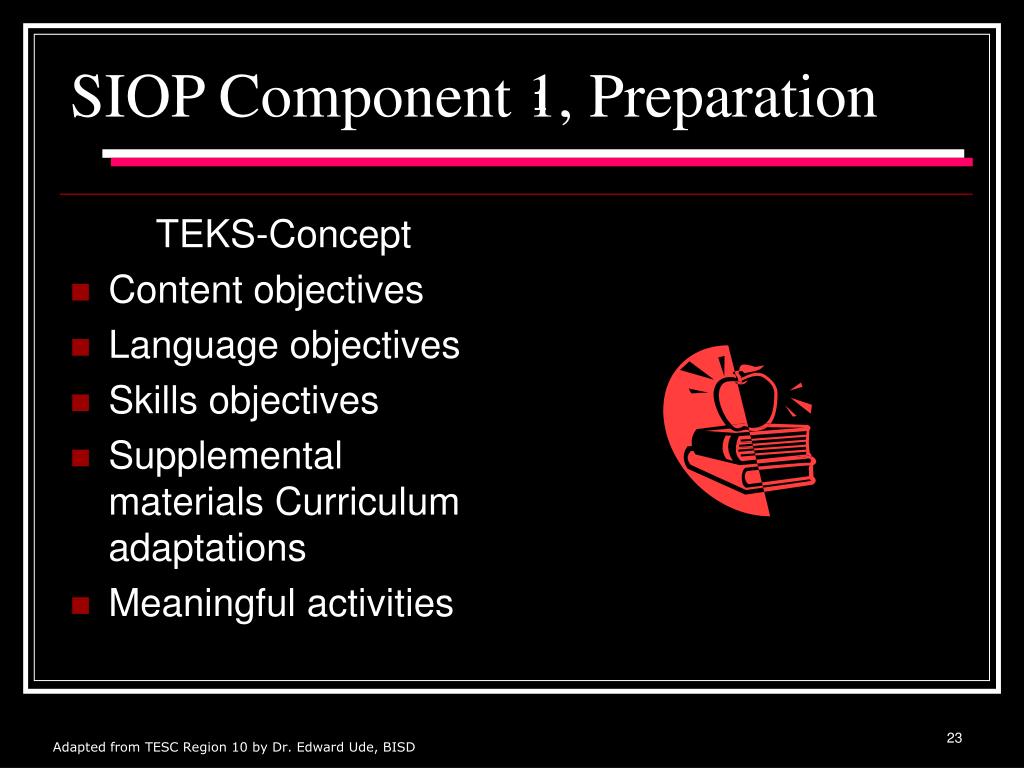 SIOP Component 1, Preparation

TEKS-Concept

- Content objectives
- Language objectives
- Skills objectives
- Supplemental materials Curriculum adaptations
- Meaningful activities

Adapted from TESC Region 10 by Dr. Edward Ude, BISD

23